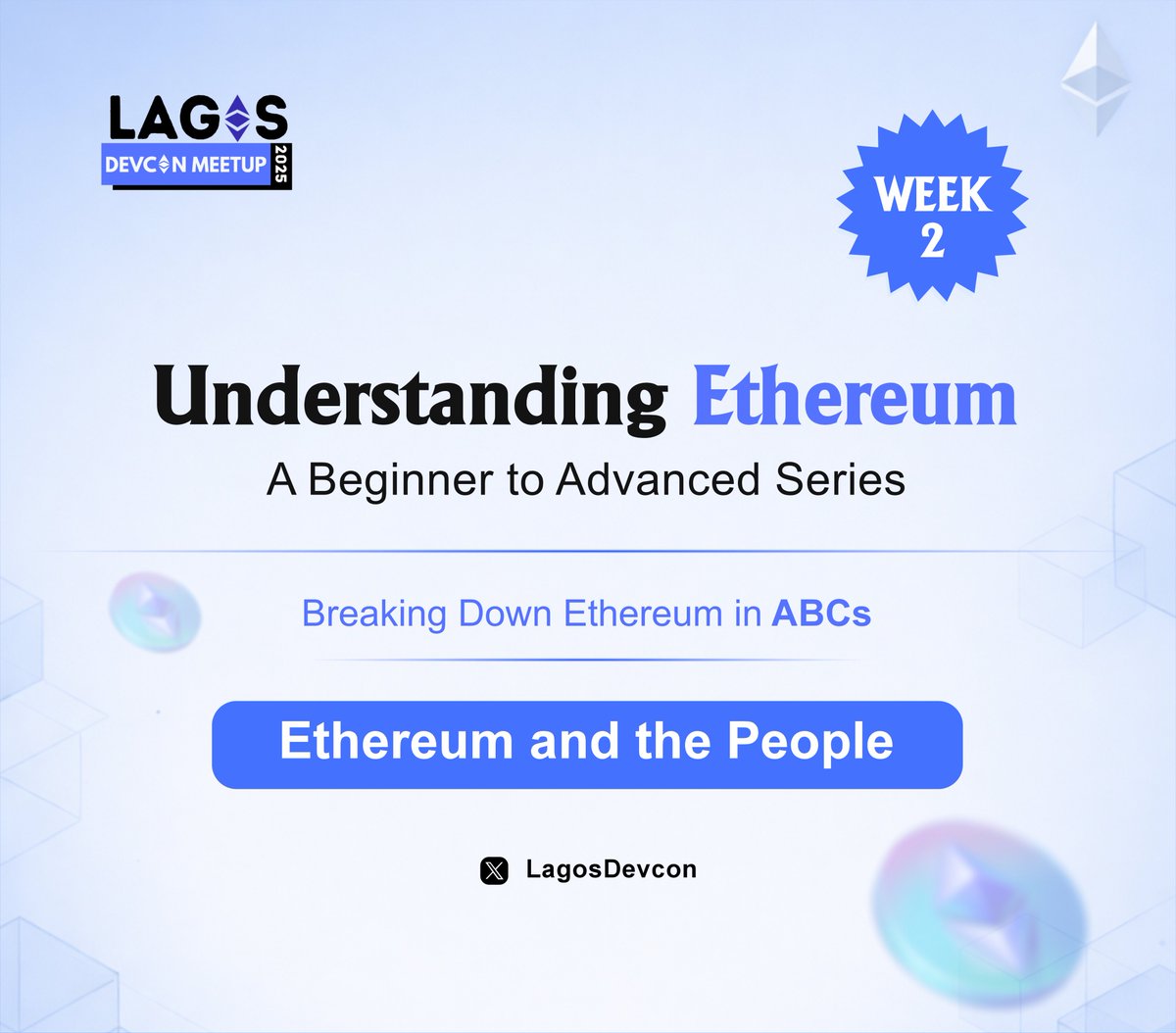 LAGOS
DEVCON MEETUP 2025

WEEK 2

Understanding Ethereum
A Beginner to Advanced Series

Breaking Down Ethereum in ABCs

Ethereum and the People

LagosDevcon